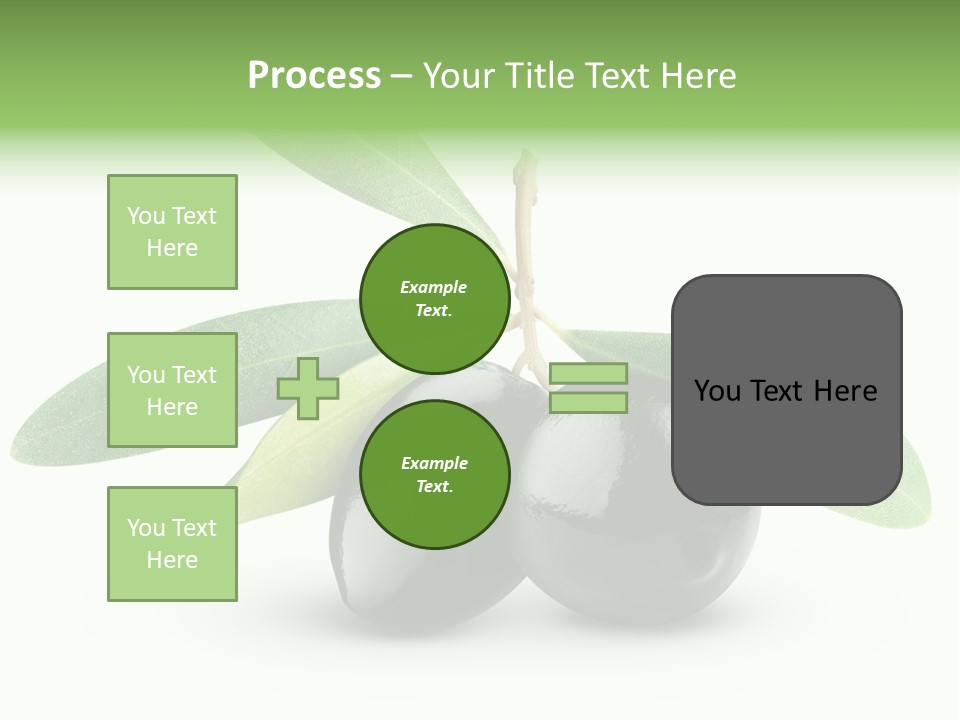 Process – Your Title Text Here

You Text Here

You Text Here

You Text Here

Example Text.

Example Text.

You Text Here